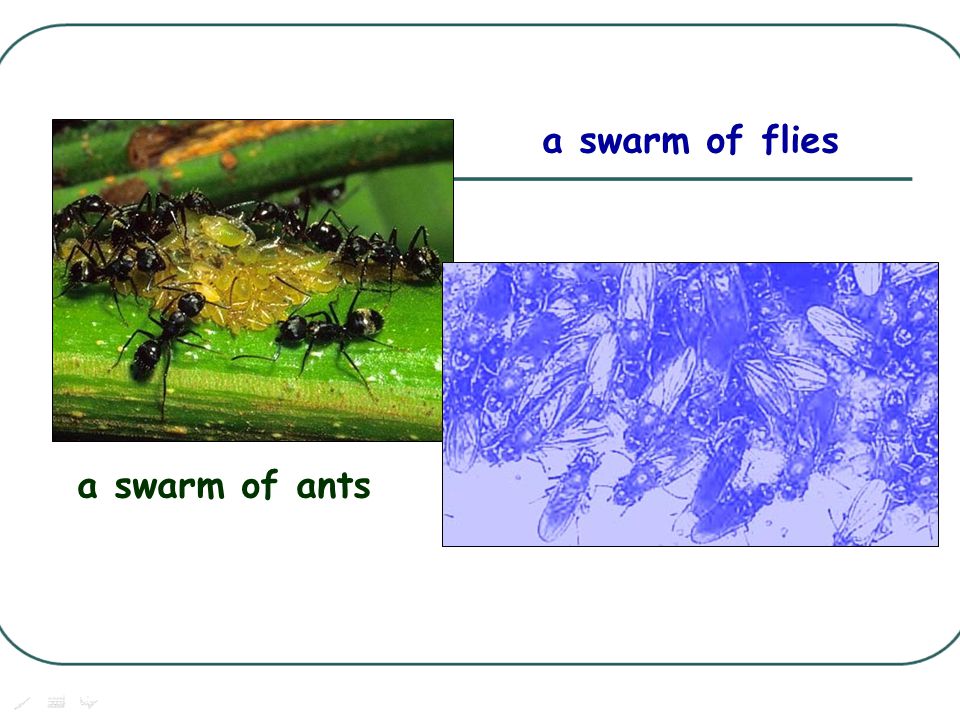 a swarm of flies

a swarm of ants